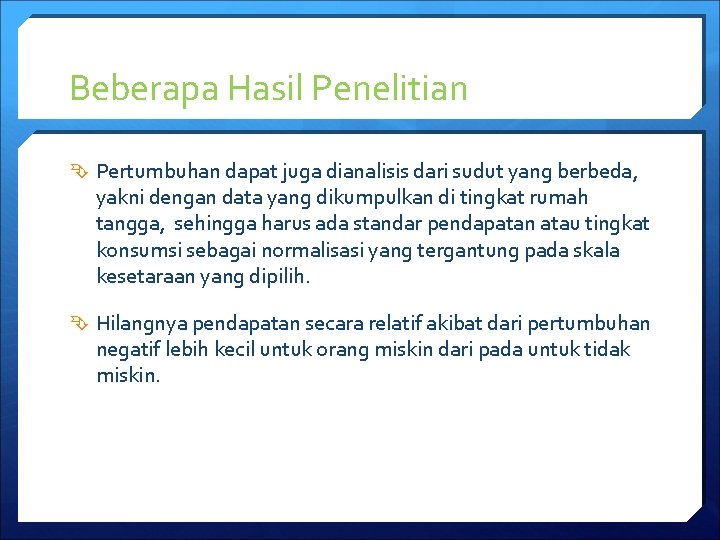 Beberapa Hasil Penelitian

Pertumbuhan dapat juga dianalisis dari sudut yang berbeda, yakni dengan data yang dikumpulkan di tingkat rumah tangga, sehingga harus ada standar pendapatan atau tingkat konsumsi sebagai normalisasi yang tergantung pada skala kesetaraan yang dipilih.

Hilangnya pendapatan secara relatif akibat dari pertumbuhan negatif lebih kecil untuk orang miskin dari pada untuk tidak miskin.